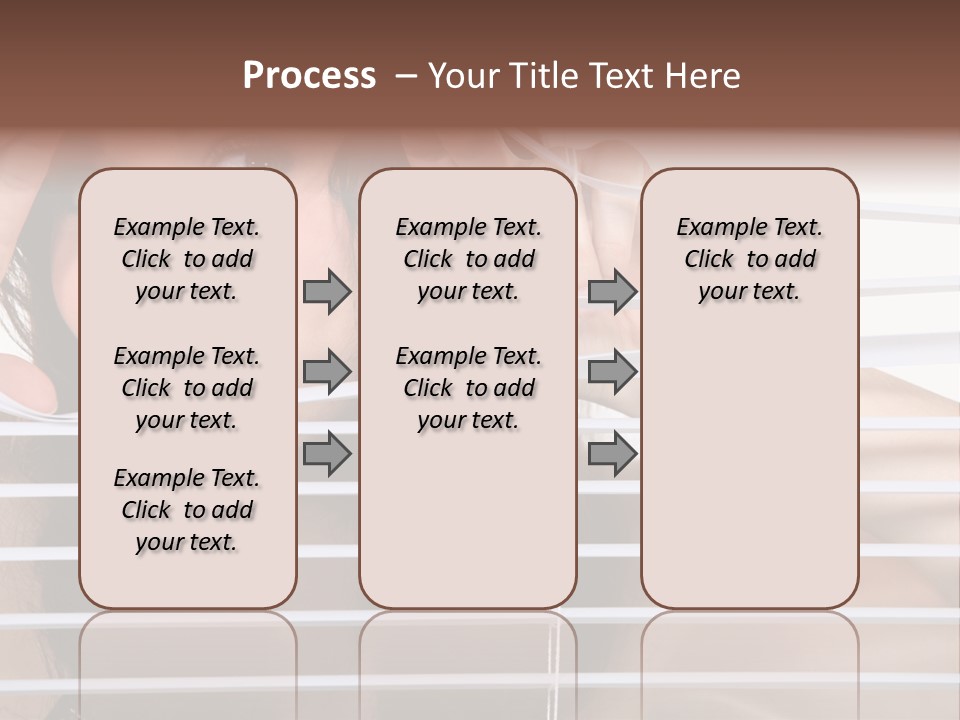 Process – Your Title Text Here

Example Text. Click to add your text.

Example Text. Click to add your text.

Example Text. Click to add your text.

Example Text. Click to add your text.

Example Text. Click to add your text.

Example Text. Click to add your text.